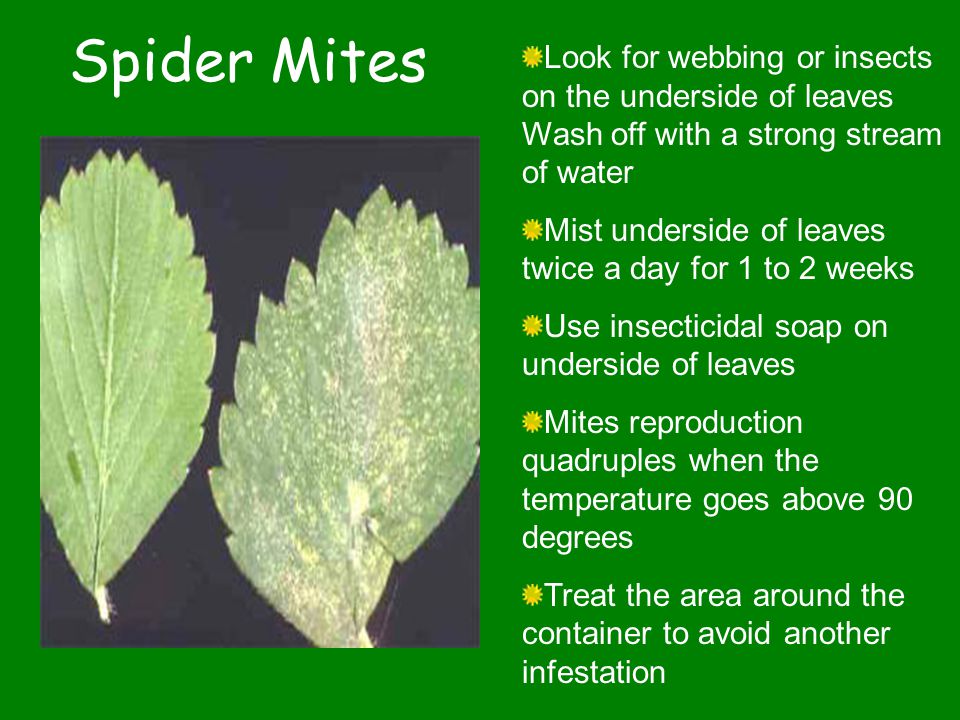 Spider Mites

Look for webbing or insects on the underside of leaves Wash off with a strong stream of water

Mist underside of leaves twice a day for 1 to 2 weeks

Use insecticidal soap on underside of leaves

Mites reproduction quadruples when the temperature goes above 90 degrees

Treat the area around the container to avoid another infestation